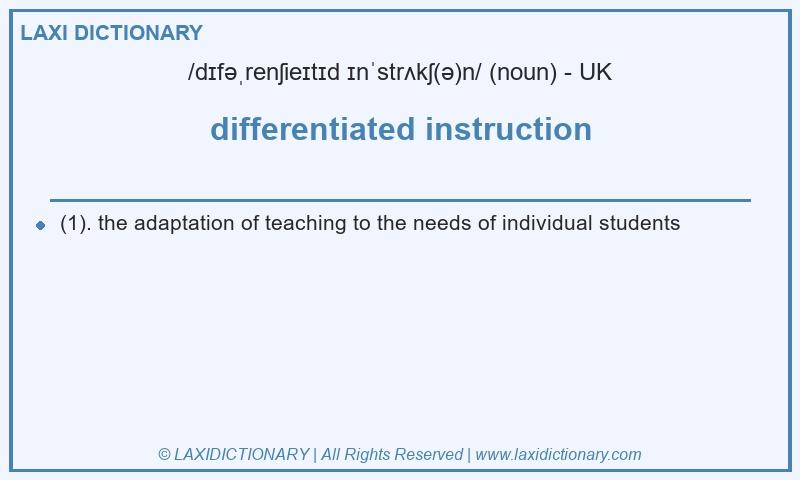 LAXI DICTIONARY

/dɪfəˌrenʃieɪtɪd ɪnˈstrʌkʃ(ə)n/ (noun) - UK

differentiated instruction

(1). the adaptation of teaching to the needs of individual students

© LAXIDICTIONARY | All Rights Reserved | www.laxidictionary.com